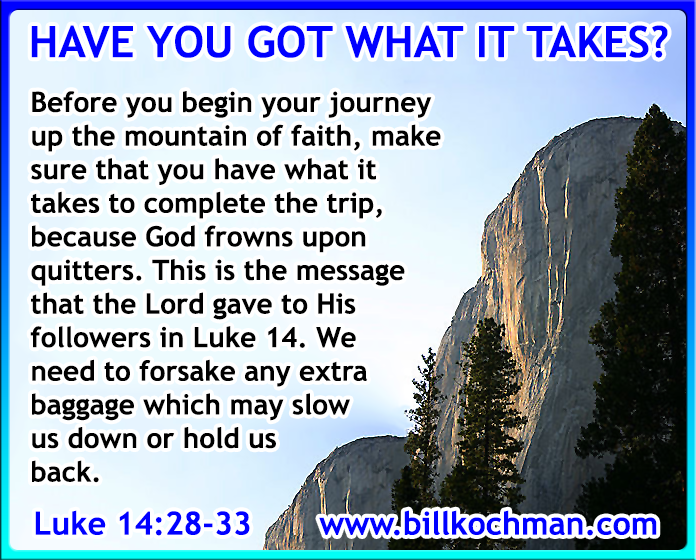 HAVE YOU GOT WHAT IT TAKES?

Before you begin your journey up the mountain of faith, make sure that you have what it takes to complete the trip, because God frowns upon quitters. This is the message that the Lord gave to His followers in Luke 14. We need to forsake any extra baggage which may slow us down or hold us back.

Luke 14:28-33

www.billkochman.com